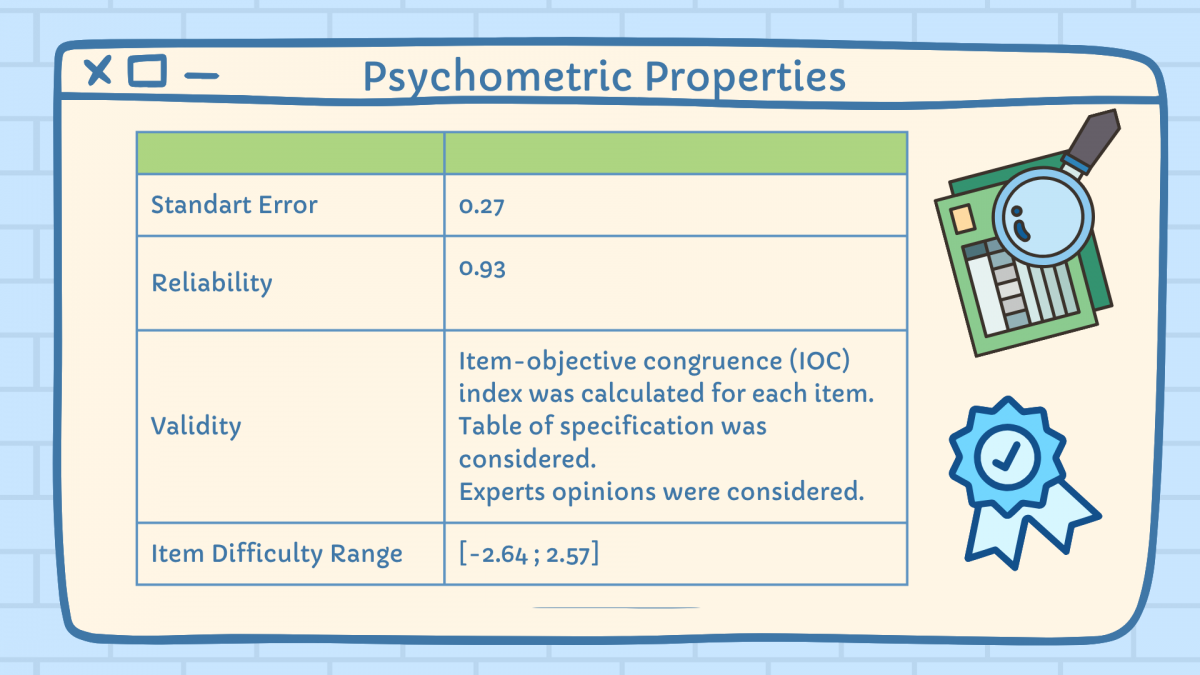 Psychometric Properties

| | |
|---|---|
| Standart Error | 0.27 |
| Reliability | 0.93 |
| Validity | Item-objective congruence (IOC) index was calculated for each item. Table of specification was considered. Experts opinions were considered. |
| Item Difficulty Range | [-2.64 ; 2.57] |